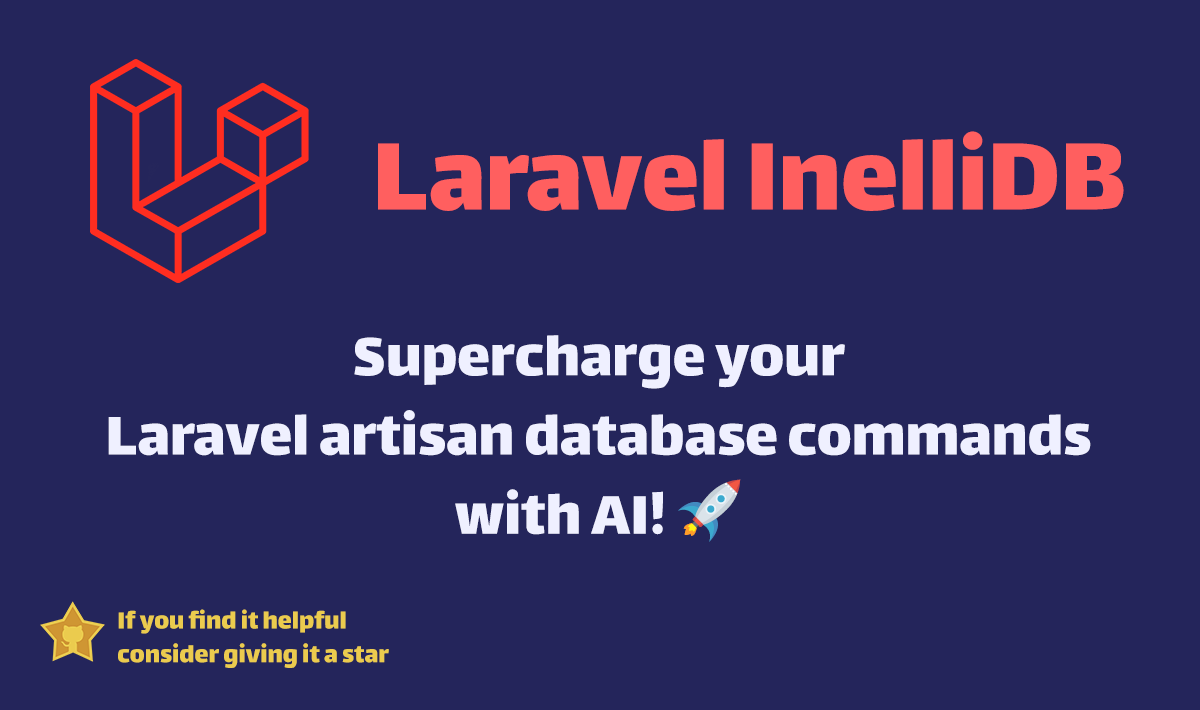 Laravel InelliDB

Supercharge your
Laravel artisan database commands
with AI! 🚀

If you find it helpful
consider giving it a star